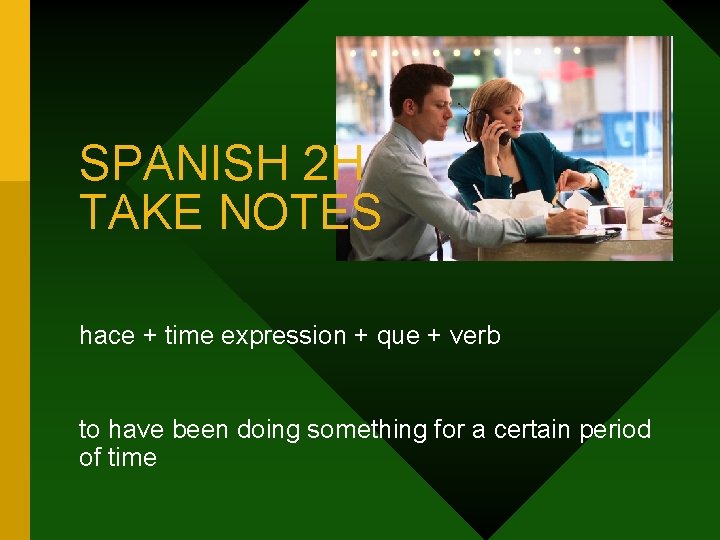 SPANISH 2H
TAKE NOTES

hace + time expression + que + verb

to have been doing something for a certain period of time